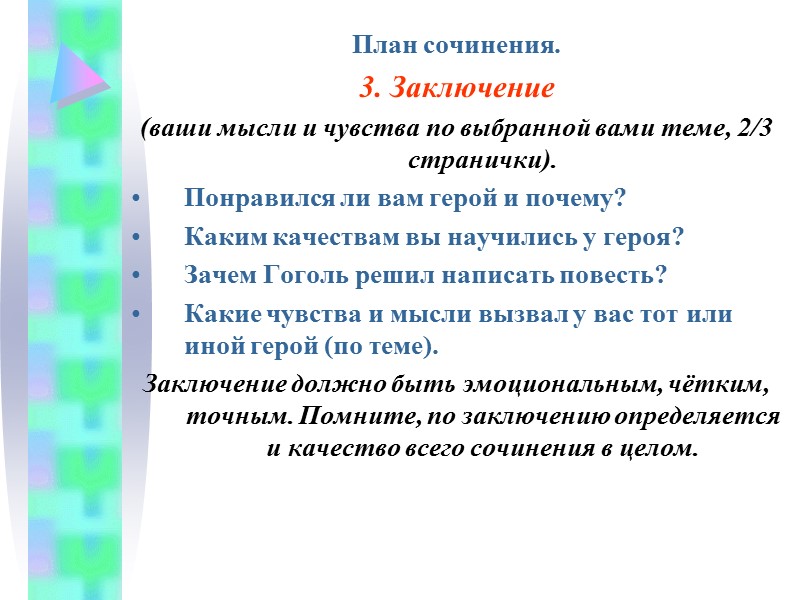 План сочинения.

3. Заключение

(ваши мысли и чувства по выбранной вами теме, 2/3 странички).

• Понравился ли вам герой и почему?
• Каким качествам вы научились у героя?
• Зачем Гоголь решил написать повесть?
• Какие чувства и мысли вызвал у вас тот или иной герой (по теме).

Заключение должно быть эмоциональным, чётким, точным. Помните, по заключению определяется и качество всего сочинения в целом.